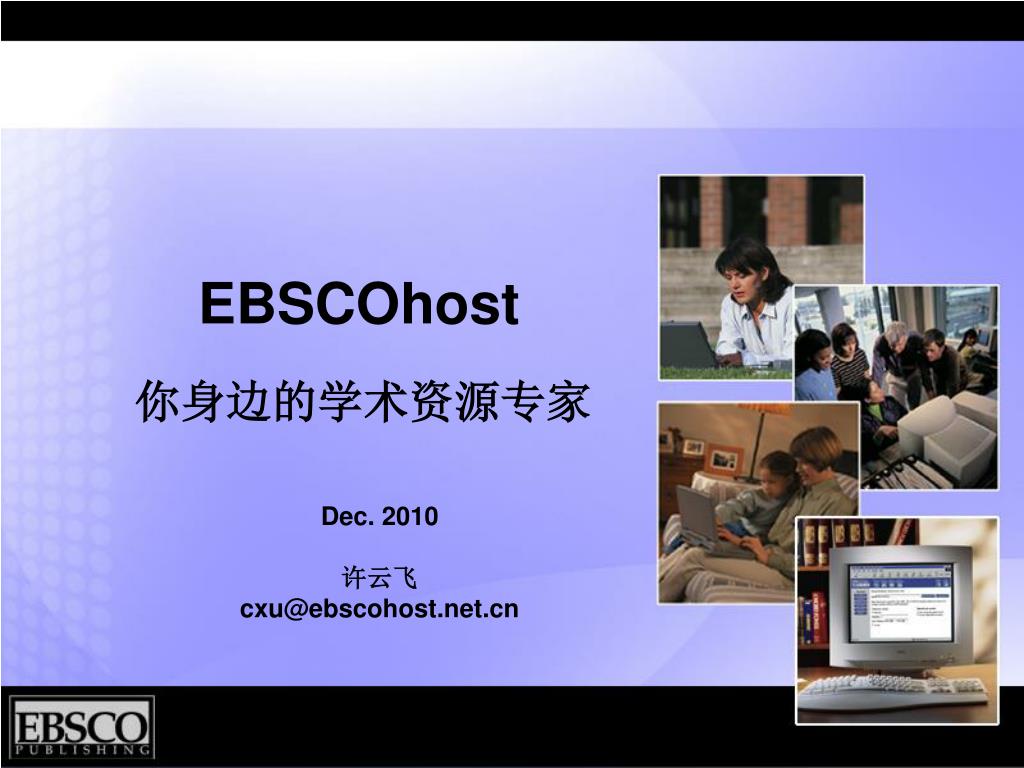 EBSCOhost

你身边的学术资源专家

Dec. 2010

许云飞
cxu@ebscohost.net.cn

EBSCO
PUBLISHING